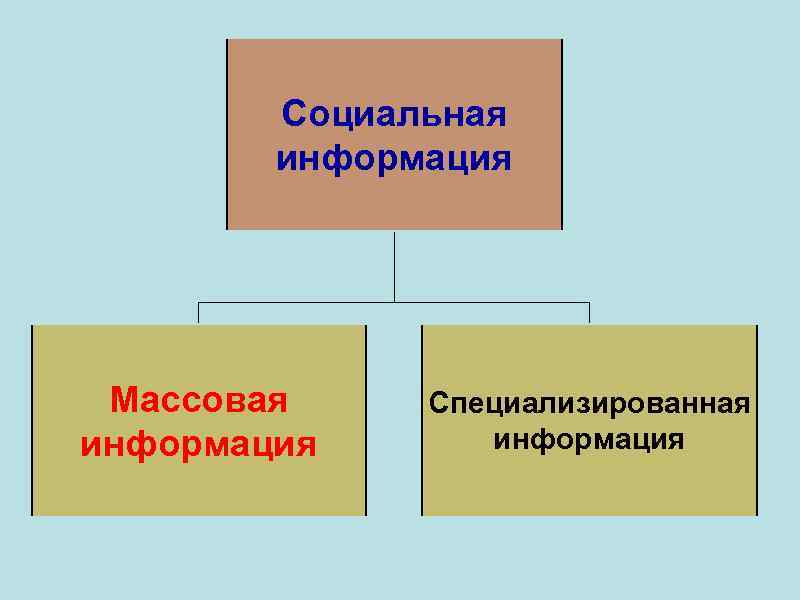 Социальная информация

Массовая информация

Специализированная информация